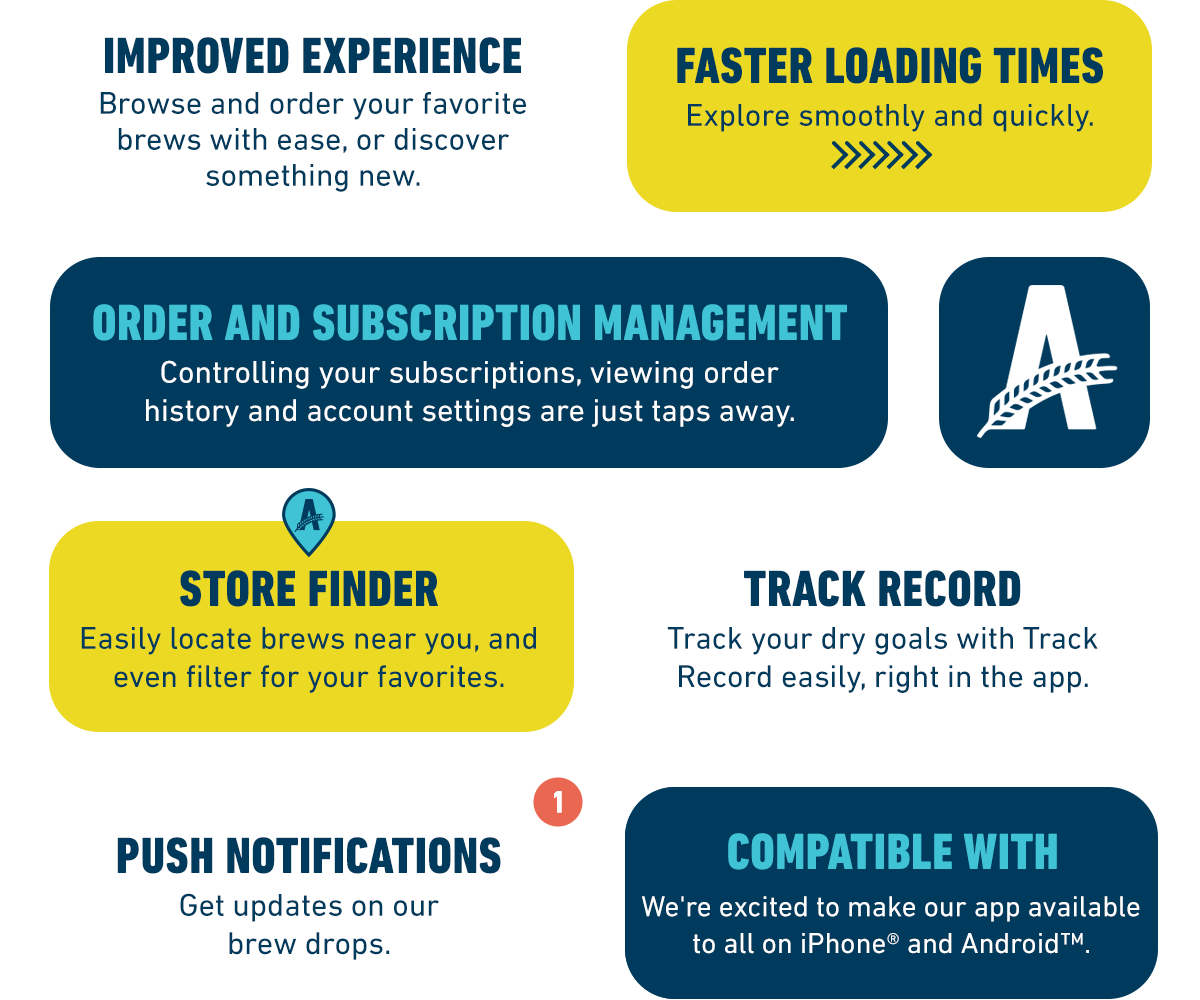 IMPROVED EXPERIENCE
Browse and order your favorite brews with ease, or discover something new.

FASTER LOADING TIMES
Explore smoothly and quickly.

ORDER AND SUBSCRIPTION MANAGEMENT
Controlling your subscriptions, viewing order history and account settings are just taps away.

A

A

STORE FINDER
Easily locate brews near you, and even filter for your favorites.

TRACK RECORD
Track your dry goals with Track Record easily, right in the app.

1

PUSH NOTIFICATIONS
Get updates on our brew drops.

COMPATIBLE WITH
We're excited to make our app available to all on iPhone® and Android™.